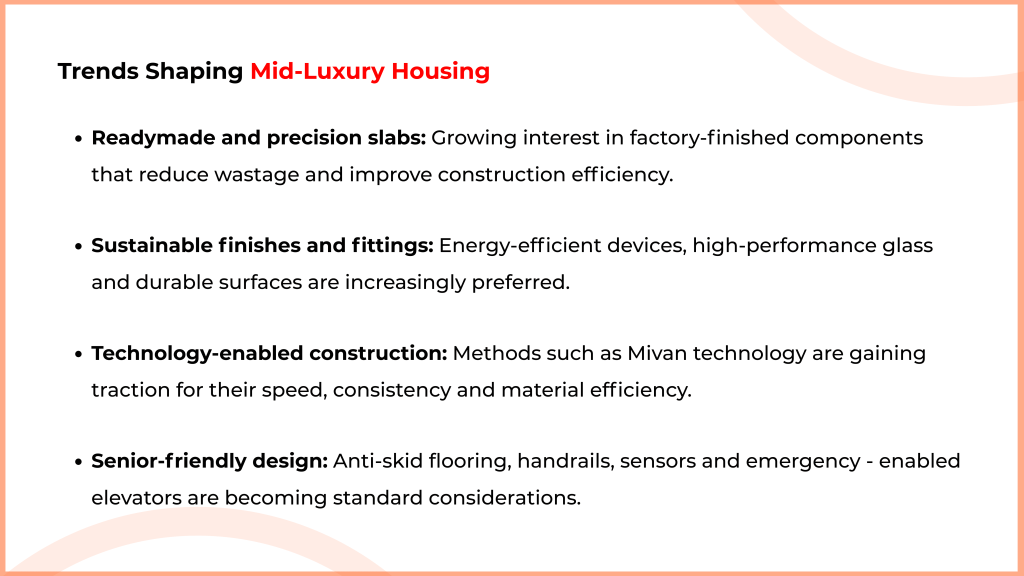 Trends Shaping Mid-Luxury Housing

• Readymade and precision slabs: Growing interest in factory-finished components that reduce wastage and improve construction efficiency.

• Sustainable finishes and fittings: Energy-efficient devices, high-performance glass and durable surfaces are increasingly preferred.

• Technology-enabled construction: Methods such as Mivan technology are gaining traction for their speed, consistency and material efficiency.

• Senior-friendly design: Anti-skid flooring, handrails, sensors and emergency - enabled elevators are becoming standard considerations.